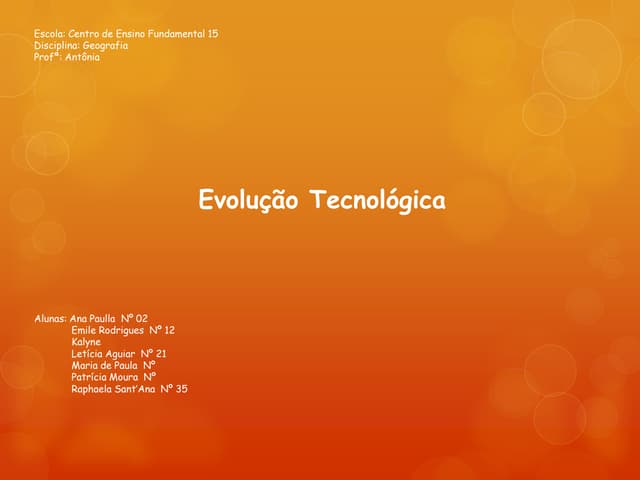 Escola: Centro de Ensino Fundamental 15
Disciplina: Geografia
Profª: Antônia

Evolução Tecnológica

Alunas: Ana Paulla Nº 02
Emile Rodrigues Nº 12
Kalyne
Letícia Aguiar Nº 21
Maria de Paula Nº
Patrícia Moura Nº
Raphaela Sant'Ana Nº 35